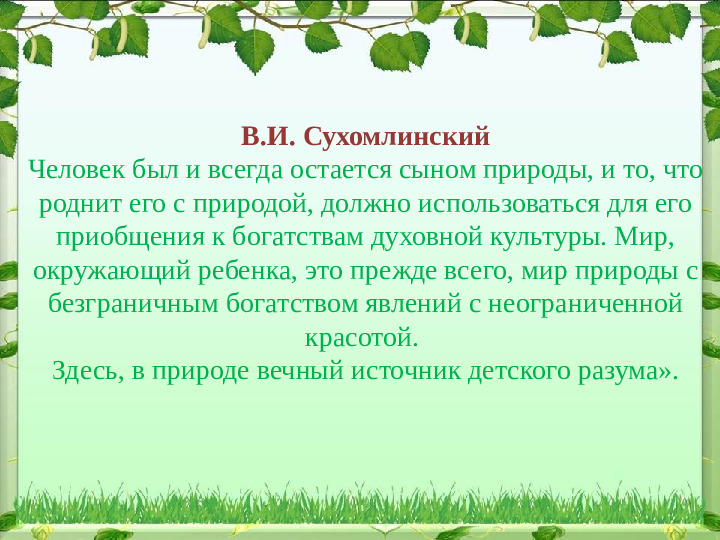 В.И. Сухомлинский
Человек был и всегда остается сыном природы, и то, что роднит его с природой, должно использоваться для его приобщения к богатствам духовной культуры. Мир, окружающий ребенка, это прежде всего, мир природы с безграничным богатством явлений с неограниченной красотой.
Здесь, в природе вечный источник детского разума».